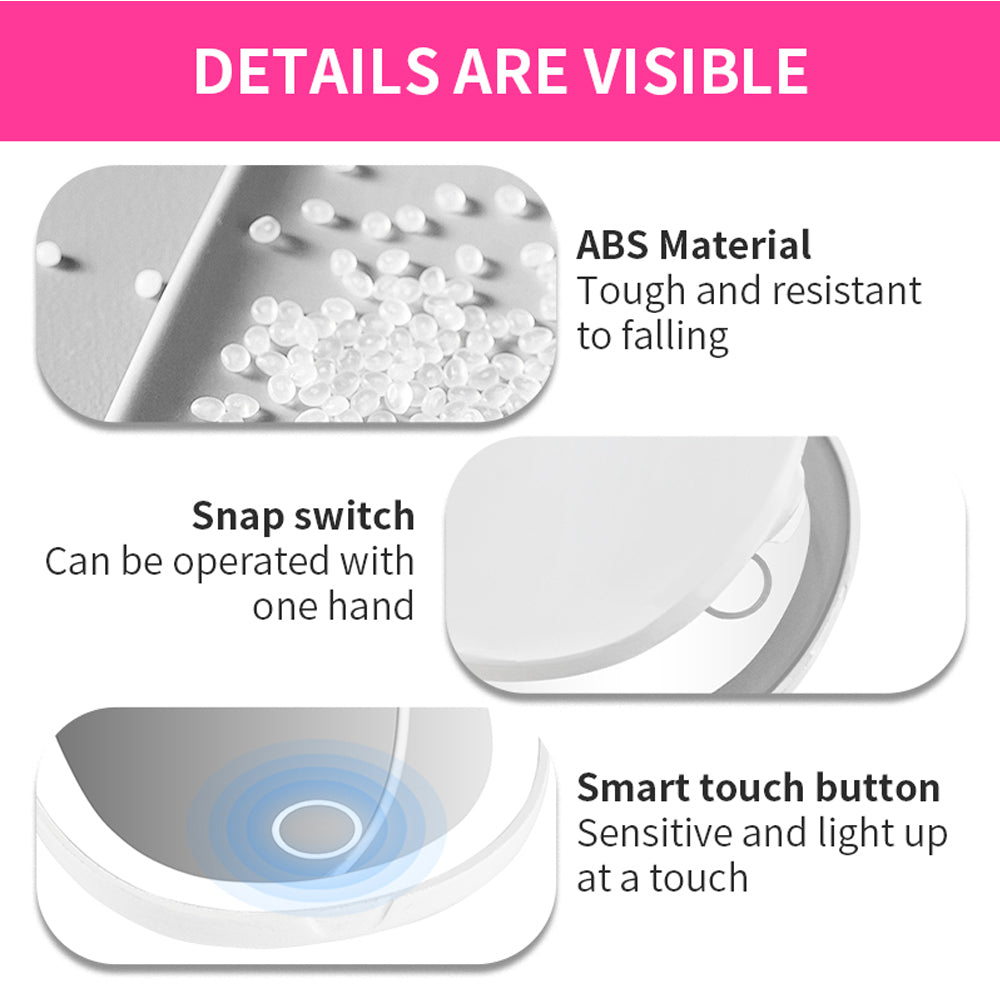 DETAILS ARE VISIBLE

ABS Material
Tough and resistant to falling

Snap switch
Can be operated with one hand

Smart touch button
Sensitive and light up at a touch